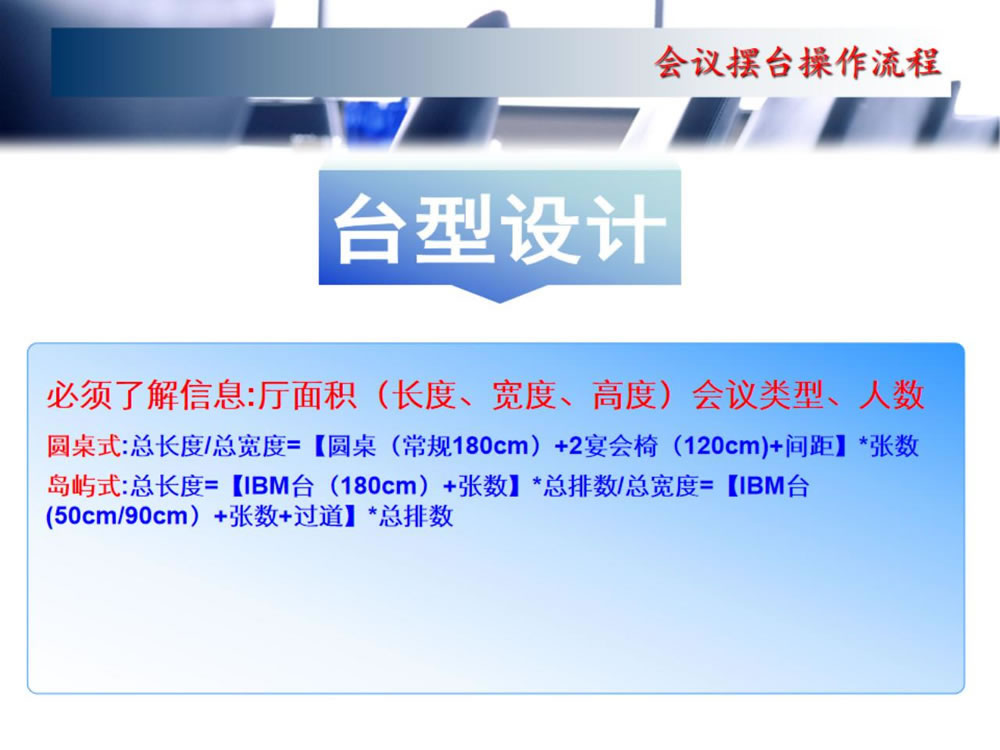 会议摆台操作流程

台型设计

必须了解信息:厅面积（长度、宽度、高度）会议类型、人数

圆桌式:总长度/总宽度=【圆桌（常规180cm）+2宴会椅（120cm)+间距】*张数

岛屿式:总长度=【IBM台（180cm）+张数】*总排数/总宽度=【IBM台(50cm/90cm）+张数+过道】*总排数